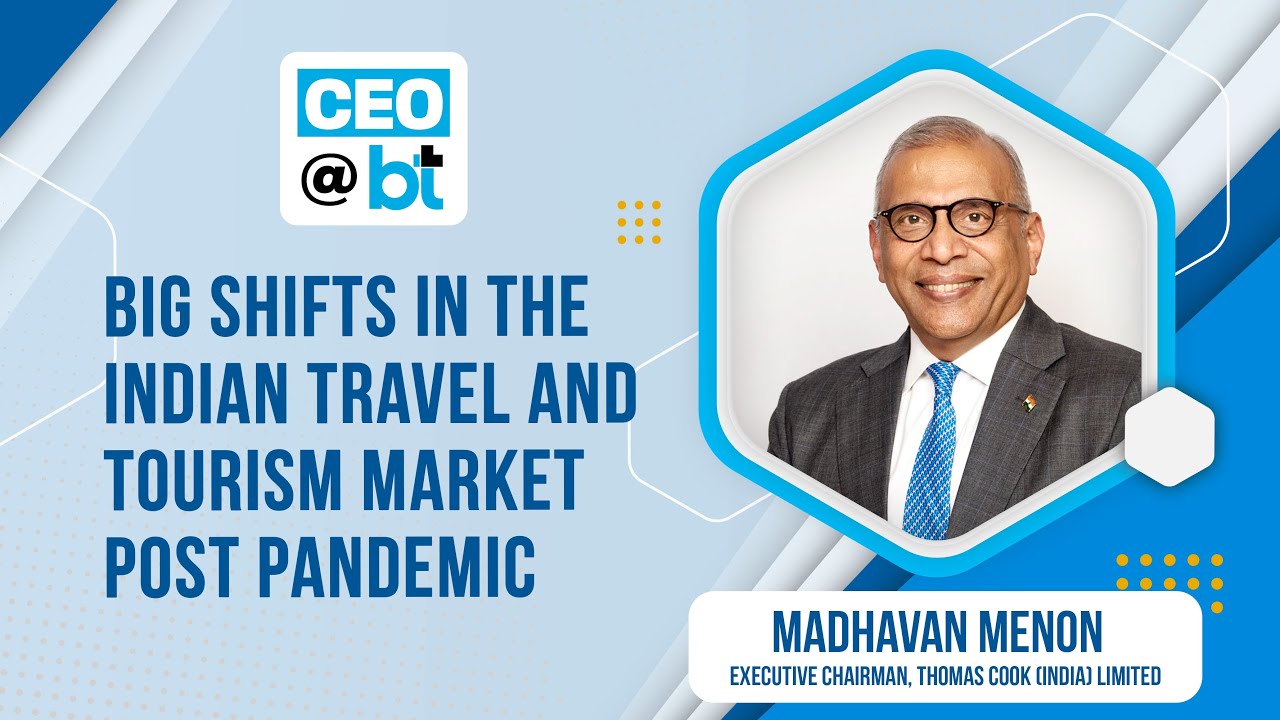 CEO
@ bt

BIG SHIFTS IN THE INDIAN TRAVEL AND TOURISM MARKET POST PANDEMIC

MADHAVAN MENON
EXECUTIVE CHAIRMAN, THOMAS COOK (INDIA) LIMITED